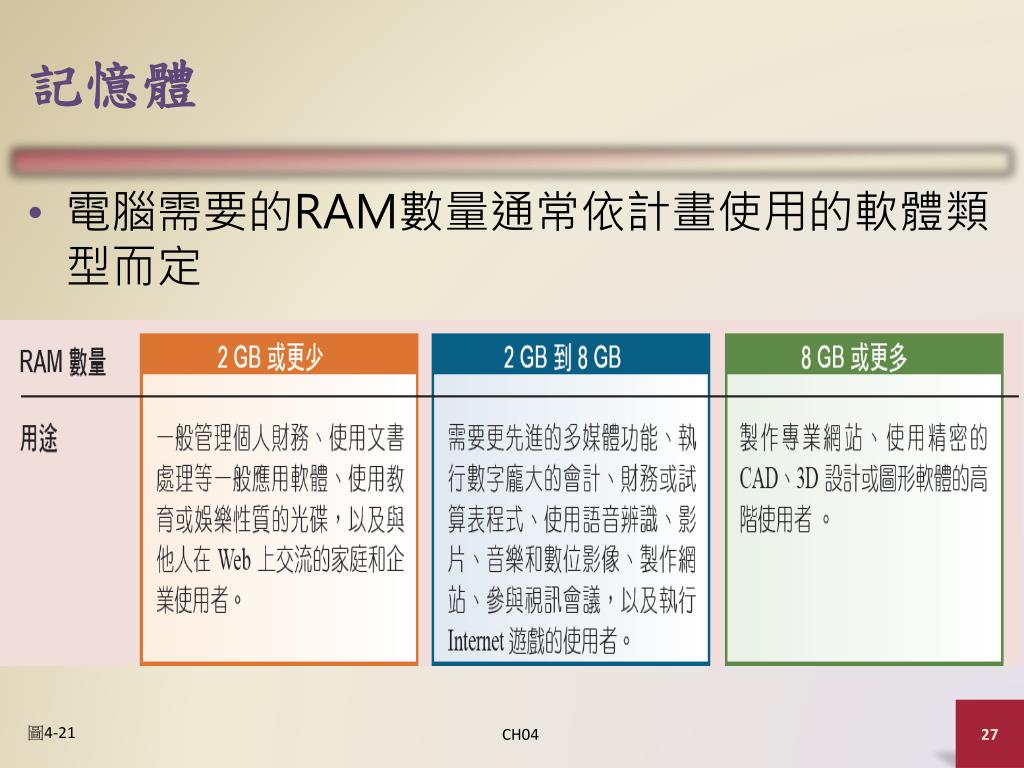 記憶體

• 電腦需要的RAM數量通常依計畫使用的軟體類型而定

| RAM 數量 | 2 GB 或更少 | 2 GB 到 8 GB | 8 GB 或更多 |
|---|---|---|---|
| 用途 | 一般管理個人財務、使用文書處理等一般應用軟體、使用教育或娛樂性質的光碟，以及與他人在 Web 上交流的家庭和企業使用者。 | 需要更先進的多媒體功能、執行數字龐大的會計、財務或試算表程式、使用語音辨識、影片、音樂和數位影像、製作網站、參與視訊會議，以及執行 Internet 遊戲的使用者。 | 製作專業網站、使用精密的 CAD、3D 設計或圖形軟體的高階使用者。 |

圖4-21

CH04

27